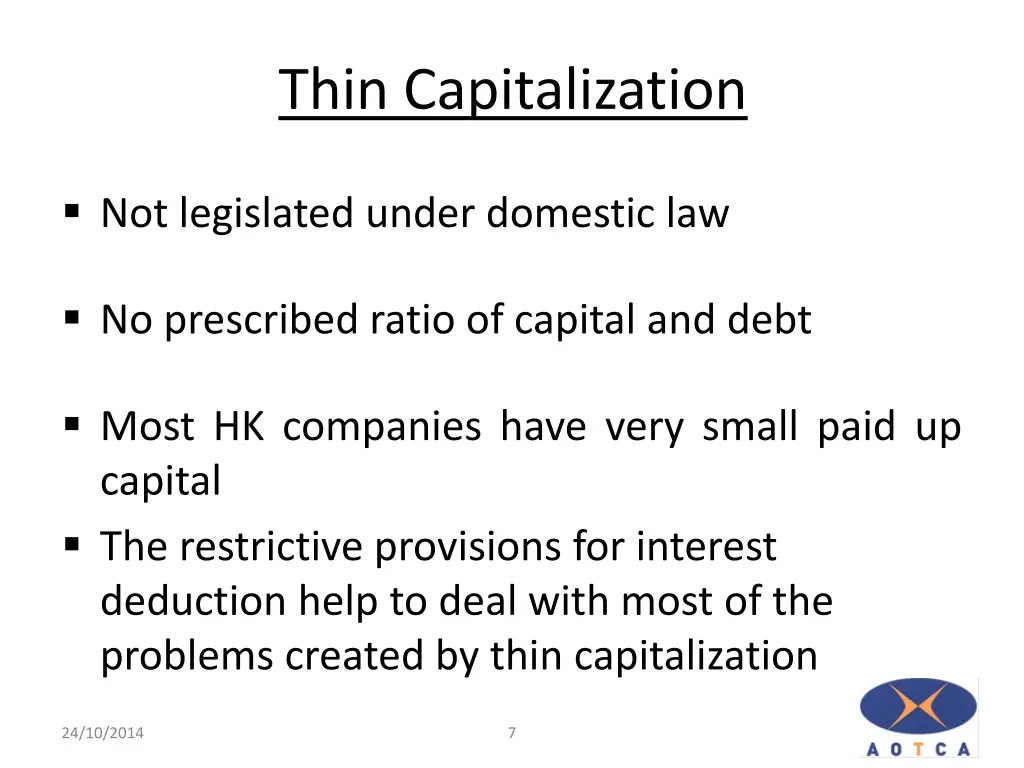 Thin Capitalization

▪ Not legislated under domestic law

▪ No prescribed ratio of capital and debt

▪ Most HK companies have very small paid up capital

▪ The restrictive provisions for interest deduction help to deal with most of the problems created by thin capitalization

24/10/2014

7

AOTCA